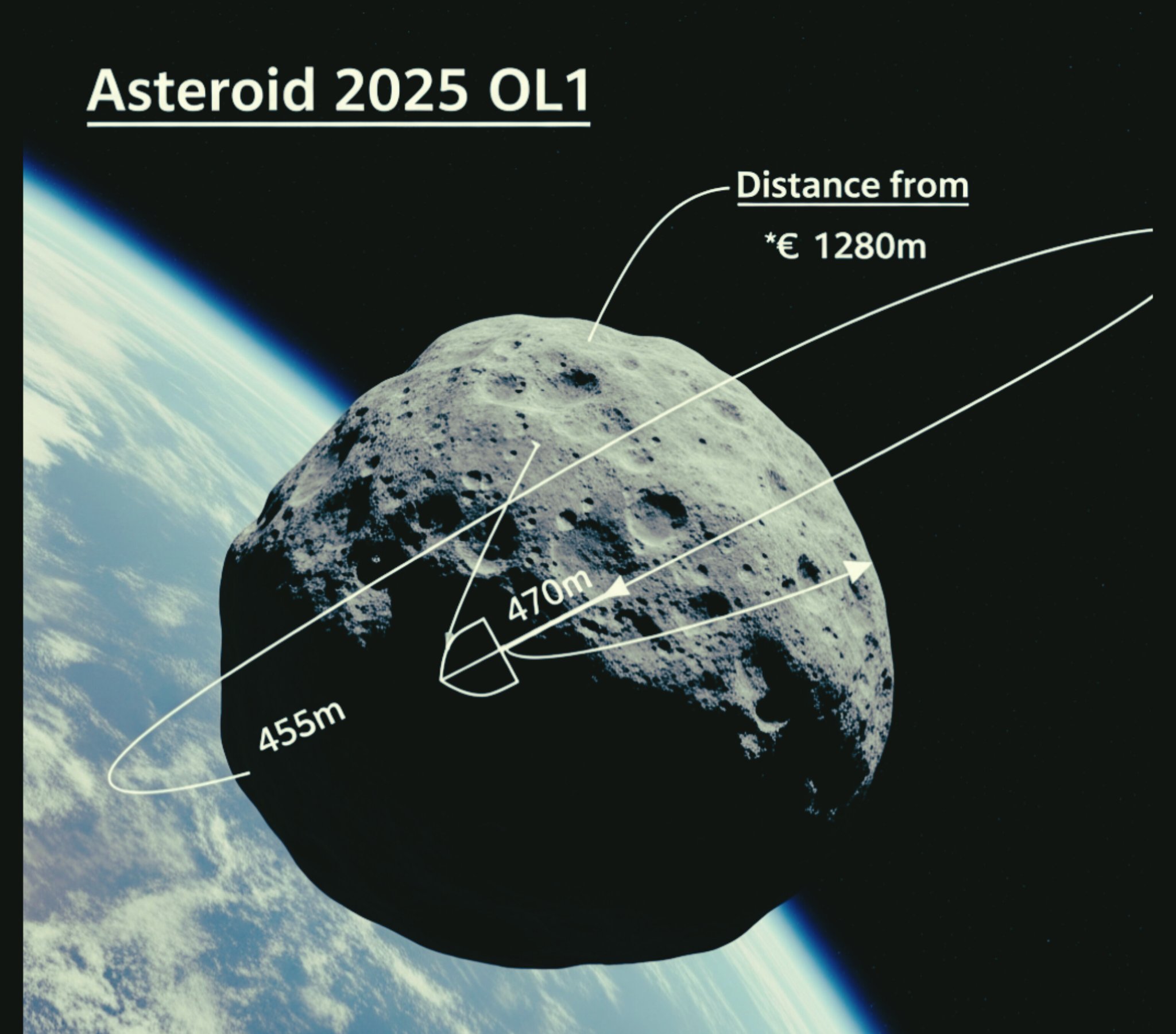 Asteroid 2025 OL1

Distance from

*€ 1280m

470m

455m